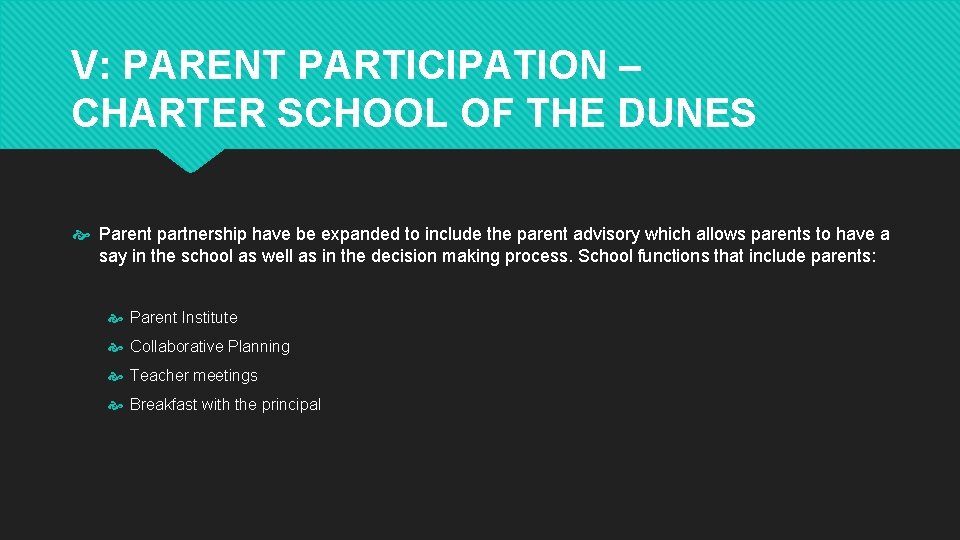 V: PARENT PARTICIPATION – CHARTER SCHOOL OF THE DUNES

Parent partnership have be expanded to include the parent advisory which allows parents to have a say in the school as well as in the decision making process. School functions that include parents:

Parent Institute

Collaborative Planning

Teacher meetings

Breakfast with the principal